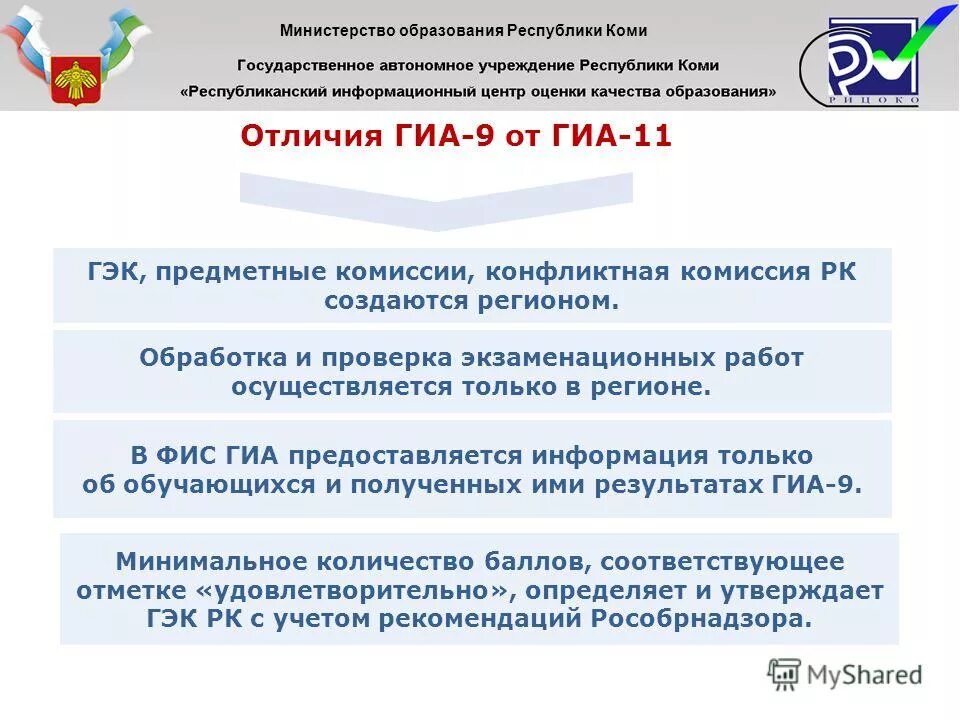 Министерство образования Республики Коми

Государственное автономное учреждение Республики Коми

«Республиканский информационный центр оценки качества образования»

РИЦОКО

Отличия ГИА-9 от ГИА-11

ГЭК, предметные комиссии, конфликтная комиссия РК создаются регионом.

Обработка и проверка экзаменационных работ осуществляется только в регионе.

В ФИС ГИА предоставляется информация только об обучающихся и полученных ими результатах ГИА-9.

Минимальное количество баллов, соответствующее отметке «удовлетворительно», определяет и утверждает ГЭК РК с учетом рекомендаций Рособрнадзора.

MyShared